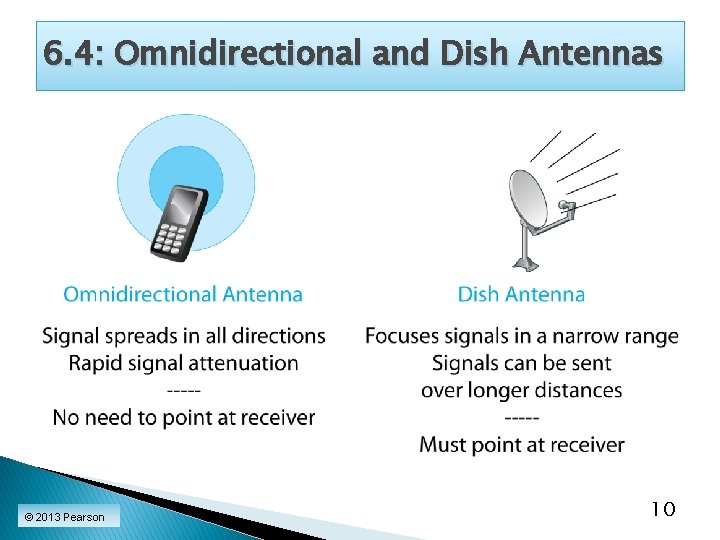 6.4: Omnidirectional and Dish Antennas

Omnidirectional Antenna

Signal spreads in all directions
Rapid signal attenuation
-----
No need to point at receiver

Dish Antenna

Focuses signals in a narrow range
Signals can be sent over longer distances
-----
Must point at receiver

© 2013 Pearson

10